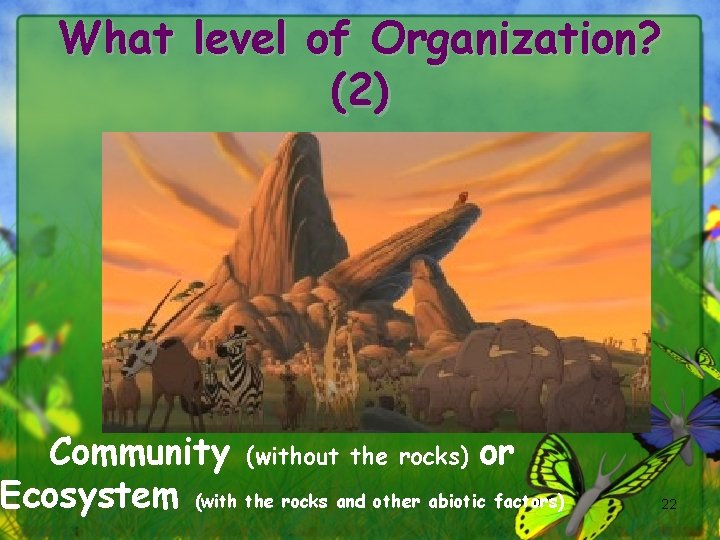 What level of Organization? (2)

Community (without the rocks) or Ecosystem (with the rocks and other abiotic factors)

22